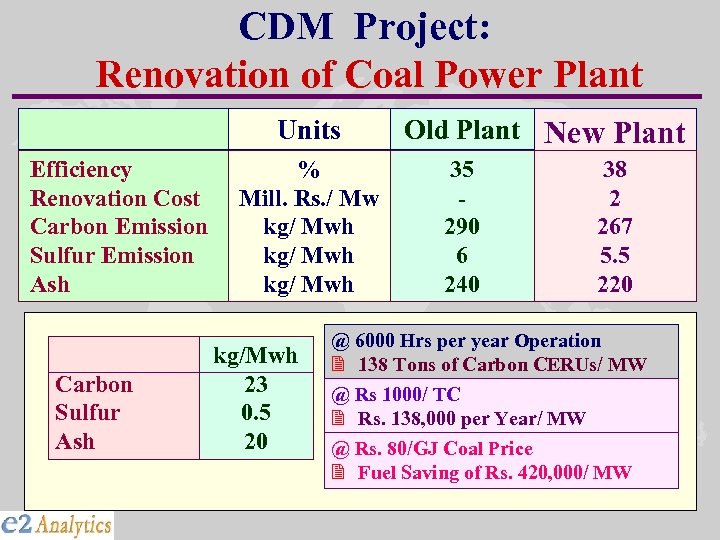 CDM Project:
Renovation of Coal Power Plant

| | Units | Old Plant | New Plant |
|---|---|---|---|
| Efficiency | % | 35 | 38 |
| Renovation Cost | Mill. Rs./ Mw | - | 2 |
| Carbon Emission | kg/ Mwh | 290 | 267 |
| Sulfur Emission | kg/ Mwh | 6 | 5.5 |
| Ash | kg/ Mwh | 240 | 220 |

| | kg/Mwh |
|---|---|
| Carbon | 23 |
| Sulfur | 0.5 |
| Ash | 20 |

@ 6000 Hrs per year Operation
138 Tons of Carbon CERUs/ MW

@ Rs 1000/ TC
Rs. 138,000 per Year/ MW

@ Rs. 80/GJ Coal Price
Fuel Saving of Rs. 420,000/ MW

e2 Analytics